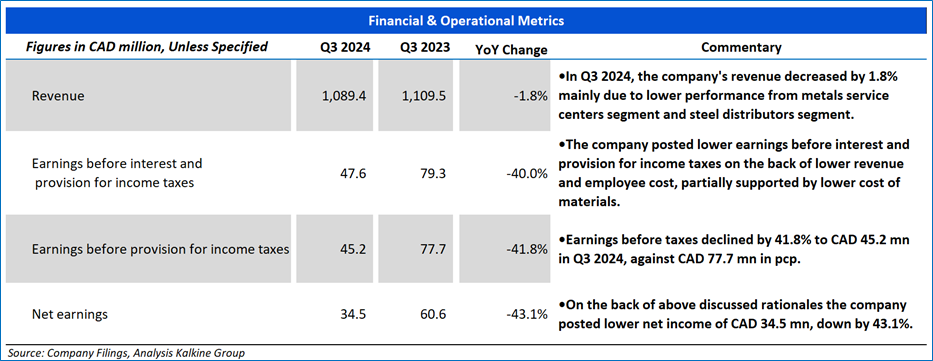 Financial & Operational Metrics

| Figures in CAD million, Unless Specified | Q3 2024 | Q3 2023 | YoY Change | Commentary |
|---|---|---|---|---|
| Revenue | 1,089.4 | 1,109.5 | -1.8% | •In Q3 2024, the company's revenue decreased by 1.8% mainly due to lower performance from metals service centers segment and steel distributors segment. |
| Earnings before interest and provision for income taxes | 47.6 | 79.3 | -40.0% | •The company posted lower earnings before interest and provision for income taxes on the back of lower revenue and employee cost, partially supported by lower cost of materials. |
| Earnings before provision for income taxes | 45.2 | 77.7 | -41.8% | •Earnings before taxes declined by 41.8% to CAD 45.2 mn in Q3 2024, against CAD 77.7 mn in pcp. |
| Net earnings | 34.5 | 60.6 | -43.1% | •On the back of above discussed rationales the company posted lower net income of CAD 34.5 mn, down by 43.1%. |

Source: Company Filings, Analysis Kalkine Group